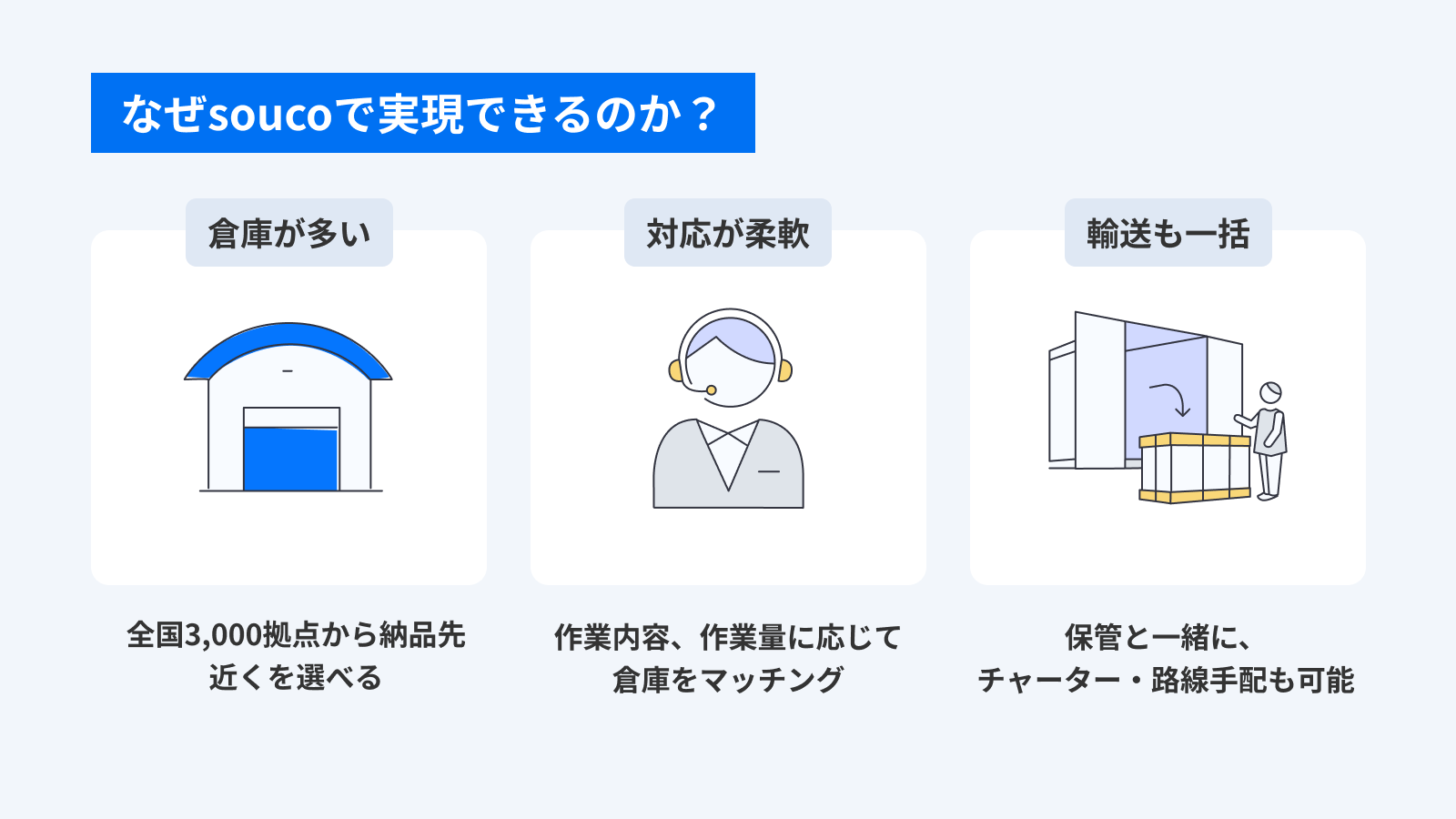 なぜsoucoで実現できるのか？

倉庫が多い

全国3,000拠点から納品先近くを選べる

対応が柔軟

作業内容、作業量に応じて倉庫をマッチング

輸送も一括

保管と一緒に、チャーター・路線手配も可能